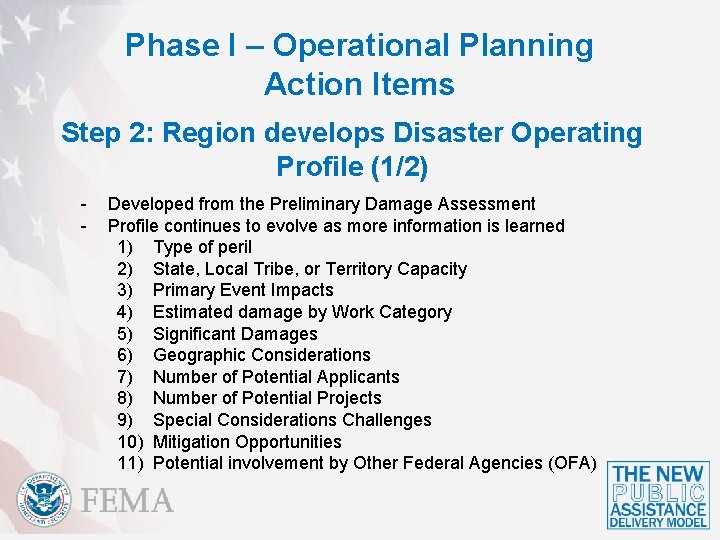 Phase I – Operational Planning Action Items

Step 2: Region develops Disaster Operating Profile (1/2)

- Developed from the Preliminary Damage Assessment
- Profile continues to evolve as more information is learned
1) Type of peril
2) State, Local Tribe, or Territory Capacity
3) Primary Event Impacts
4) Estimated damage by Work Category
5) Significant Damages
6) Geographic Considerations
7) Number of Potential Applicants
8) Number of Potential Projects
9) Special Considerations Challenges
10) Mitigation Opportunities
11) Potential involvement by Other Federal Agencies (OFA)

U.S. DEPARTMENT OF HOMELAND SECURITY

FEMA

THE NEW PUBLIC ASSISTANCE DELIVERY MODEL